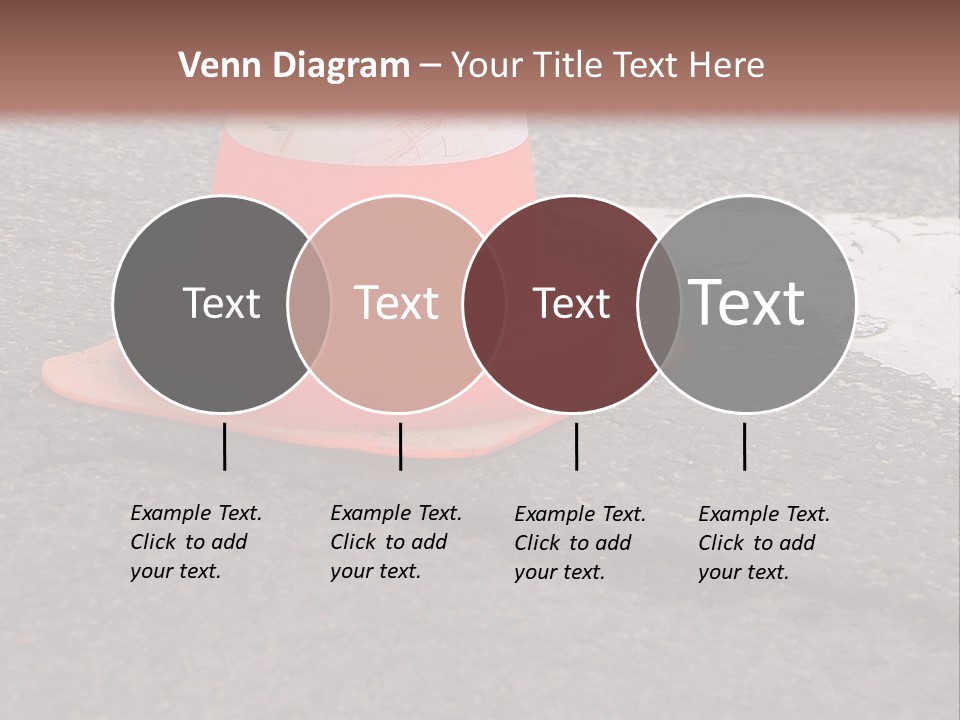 Venn Diagram – Your Title Text Here

Text

Text

Text

Text

Example Text. Click to add your text.

Example Text. Click to add your text.

Example Text. Click to add your text.

Example Text. Click to add your text.